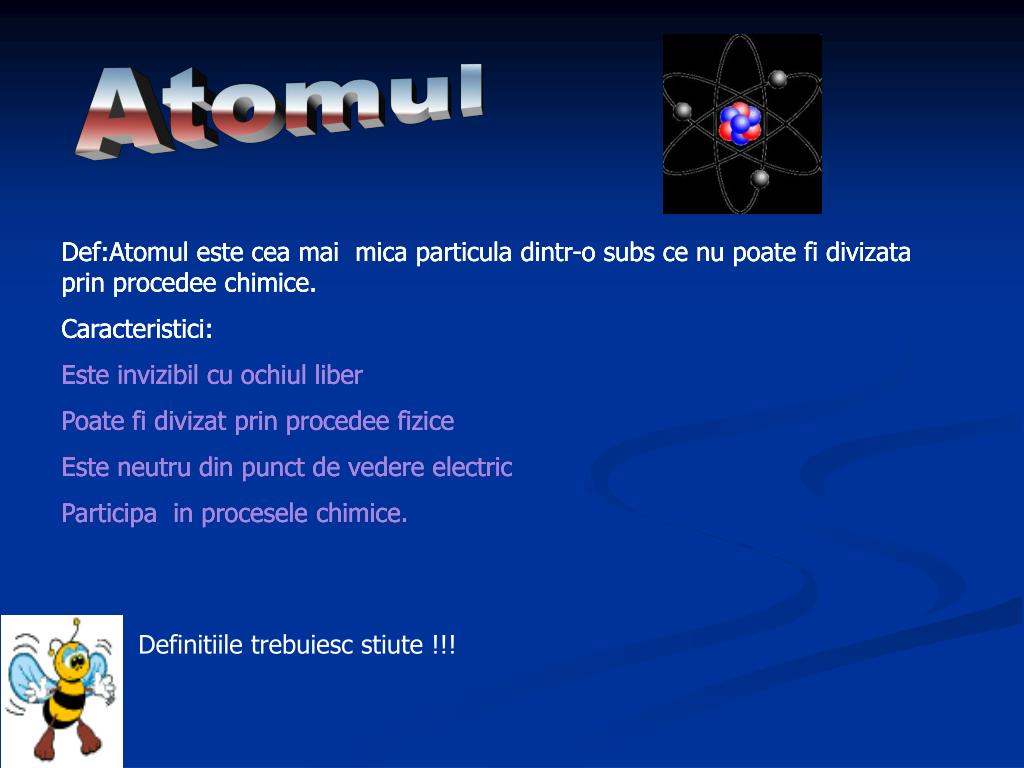 Atomul

Def:Atomul este cea mai mica particula dintr-o subs ce nu poate fi divizata prin procedee chimice.

Caracteristici:

Este invizibil cu ochiul liber

Poate fi divizat prin procedee fizice

Este neutru din punct de vedere electric

Participa in procesele chimice.

Definitiile trebuiesc stiute !!!